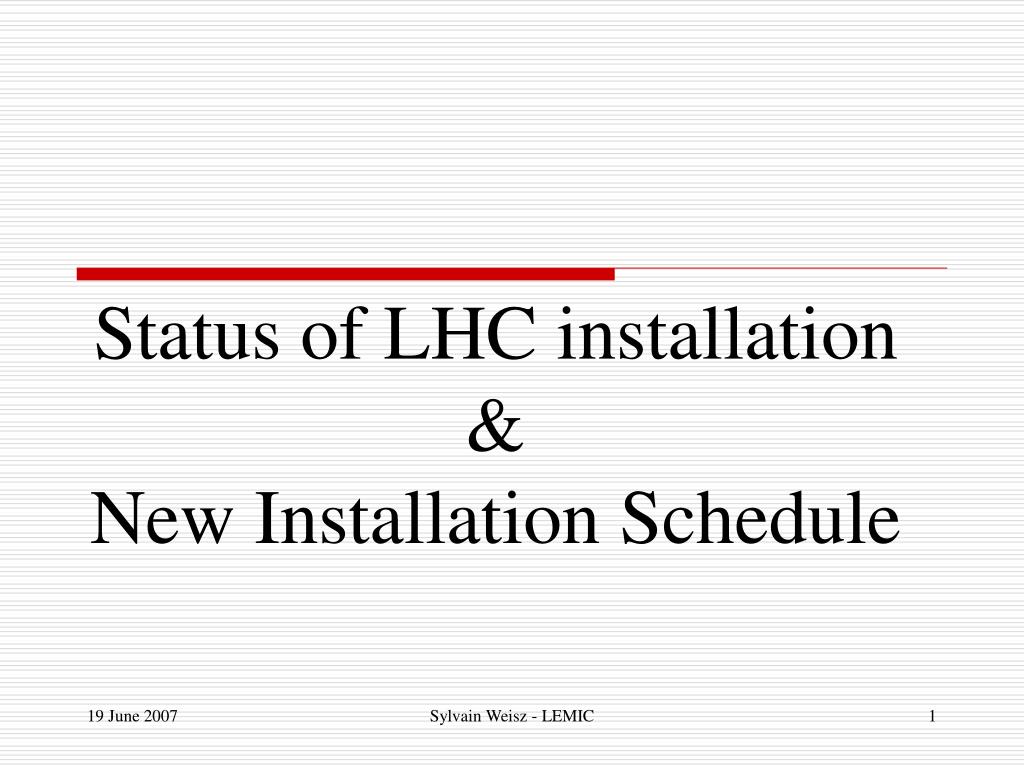 Status of LHC installation
&
New Installation Schedule

19 June 2007

Sylvain Weisz - LEMIC

1